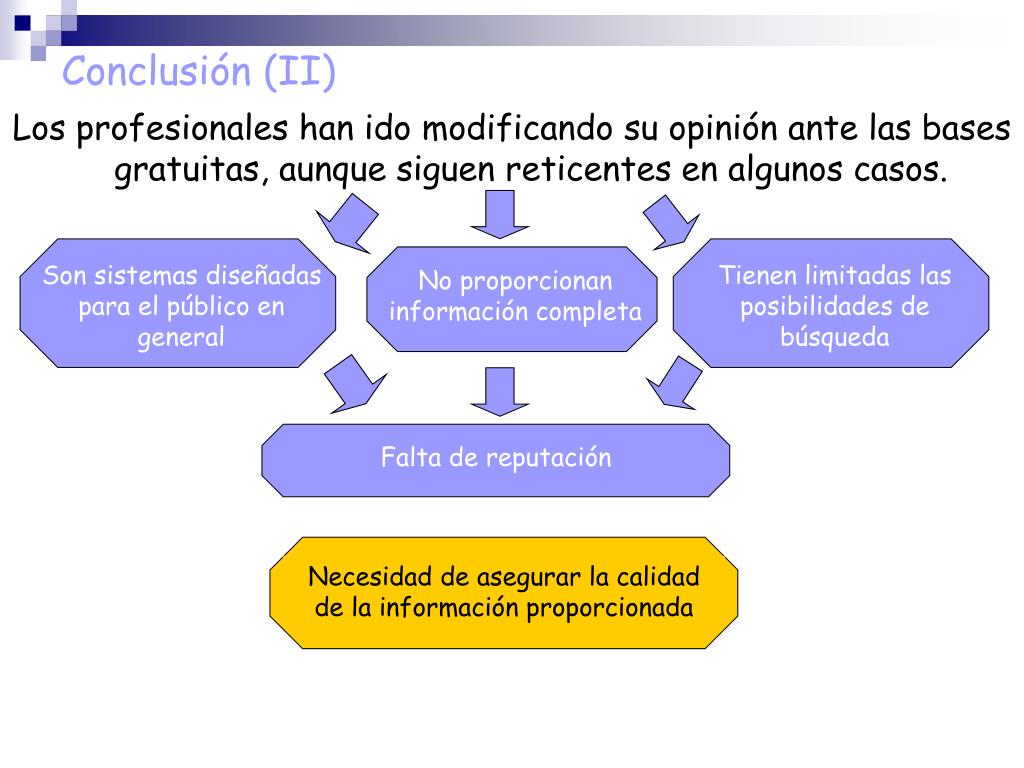 Conclusión (II)

Los profesionales han ido modificando su opinión ante las bases gratuitas, aunque siguen reticentes en algunos casos.

Son sistemas diseñadas para el público en general

No proporcionan información completa

Tienen limitadas las posibilidades de búsqueda

Falta de reputación

Necesidad de asegurar la calidad de la información proporcionada